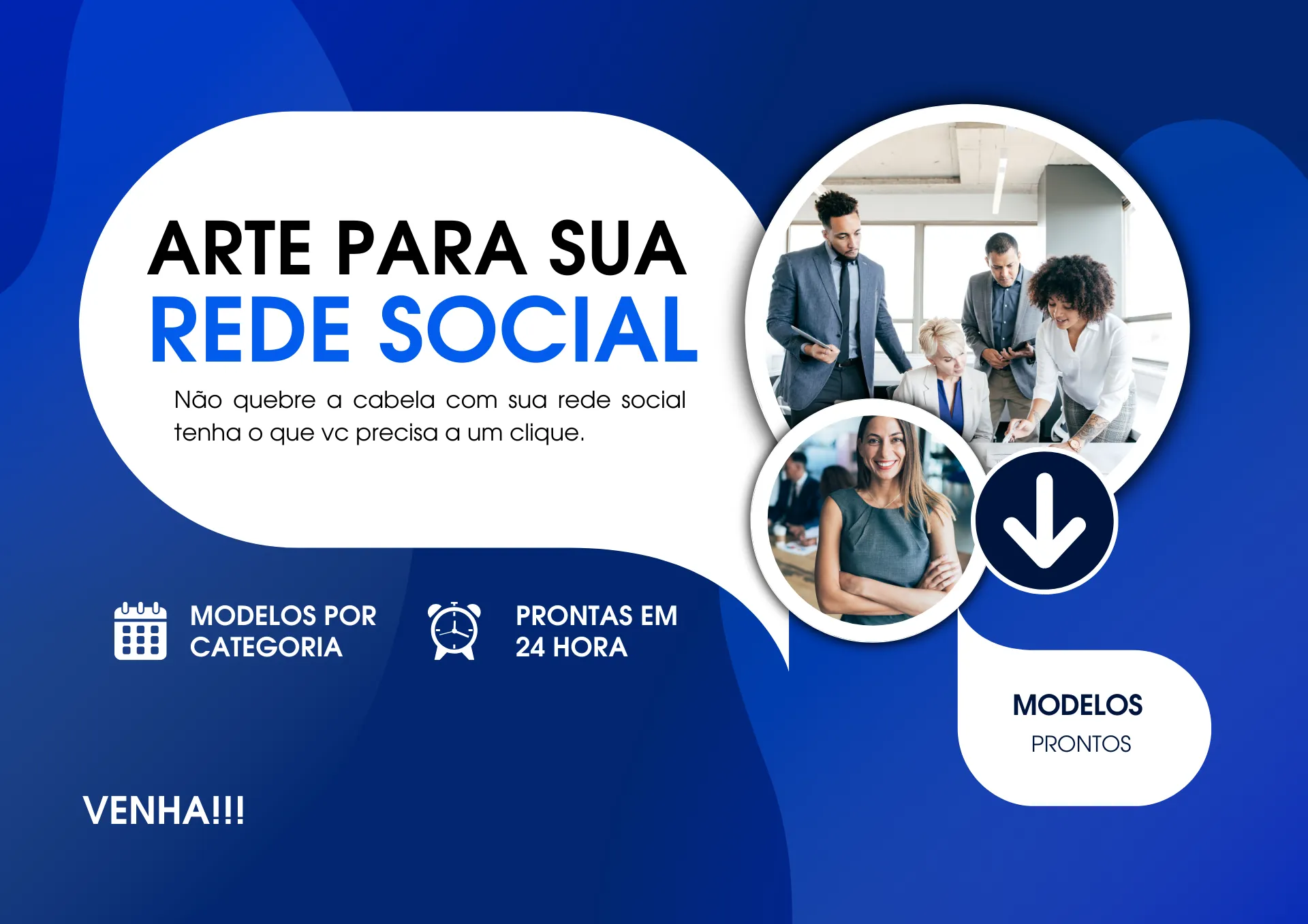 ARTE PARA SUA
REDE SOCIAL

Não quebre a cabela com sua rede social tenha o que vc precisa a um clique.

MODELOS POR CATEGORIA

PRONTAS EM 24 HORA

MODELOS
PRONTOS

VENHA!!!